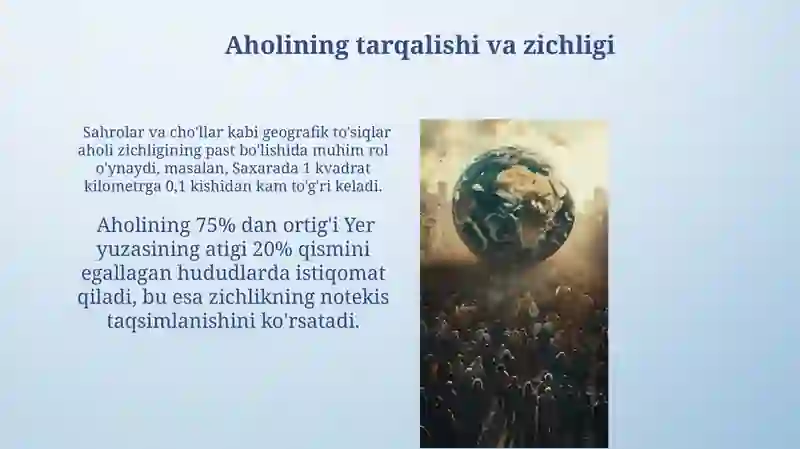 Aholining tarqalishi va zichligi

Sahrolar va cho'llar kabi geografik to'siqlar aholi zichligining past bo'lishida muhim rol o'ynaydi, masalan, Saxarada 1 kvadrat kilometrga 0,1 kishidan kam to'g'ri keladi.

Aholining 75% dan ortig'i Yer yuzasining atigi 20% qismini egallagan hududlarda istiqomat qiladi, bu esa zichlikning notekis taqsimlanishini ko'rsatadi.